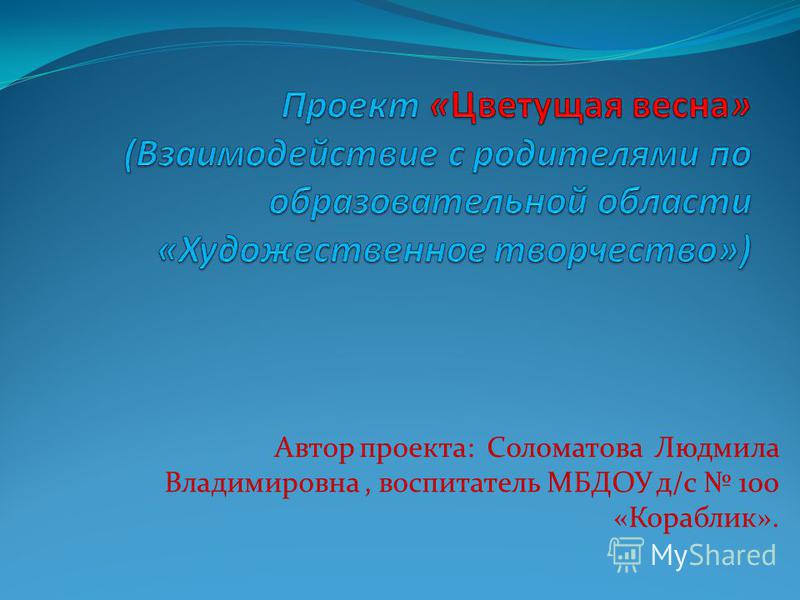 Проект «Цветущая весна» (Взаимодействие с родителями по образовательной области «Художественное творчество»)

Автор проекта: Соломатова Людмила Владимировна , воспитатель МБДОУ д/с № 100 «Кораблик».

MyShared